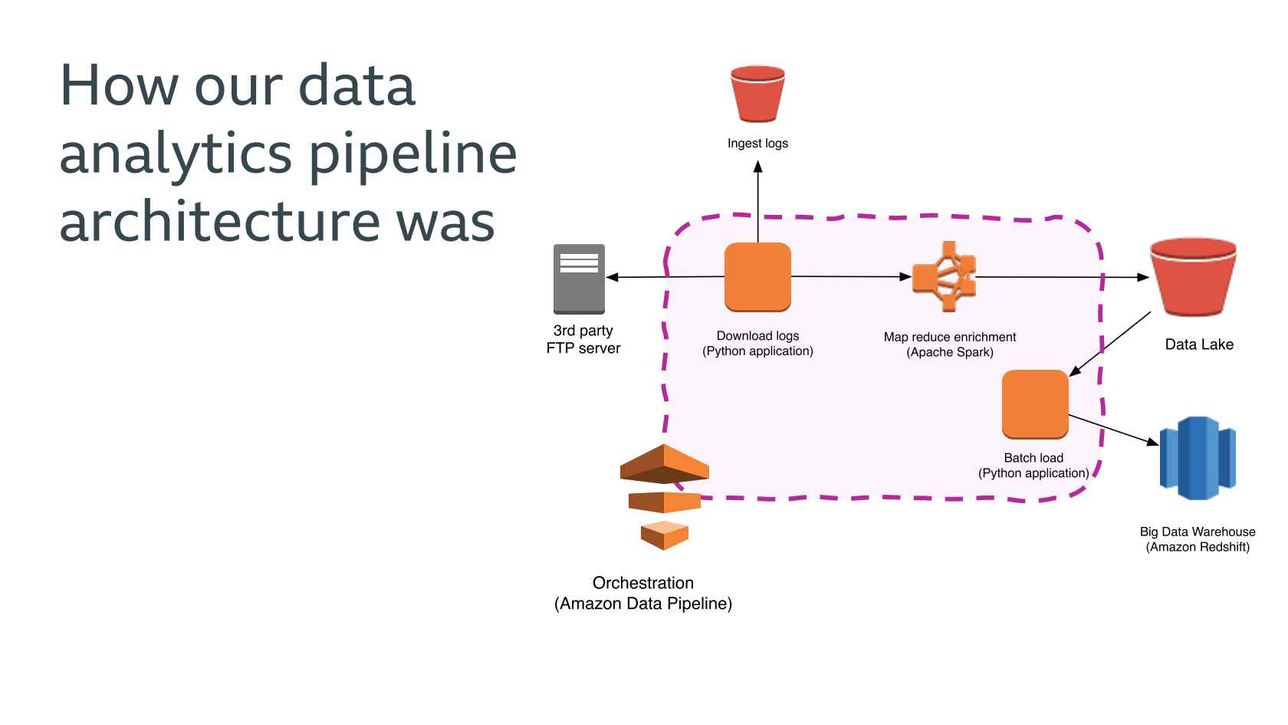 How our data analytics pipeline architecture was

Ingest logs

3rd party FTP server

Download logs (Python application)

Map reduce enrichment (Apache Spark)

Data Lake

Batch load (Python application)

Big Data Warehouse (Amazon Redshift)

Orchestration (Amazon Data Pipeline)